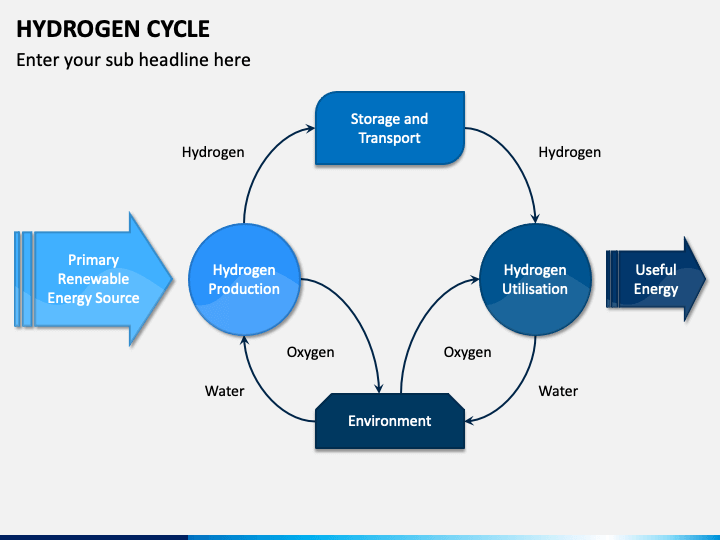 HYDROGEN CYCLE

Enter your sub headline here

Storage and Transport

Hydrogen

Hydrogen

Primary Renewable Energy Source

Hydrogen Production

Hydrogen Utilisation

Useful Energy

Oxygen

Oxygen

Water

Water

Environment